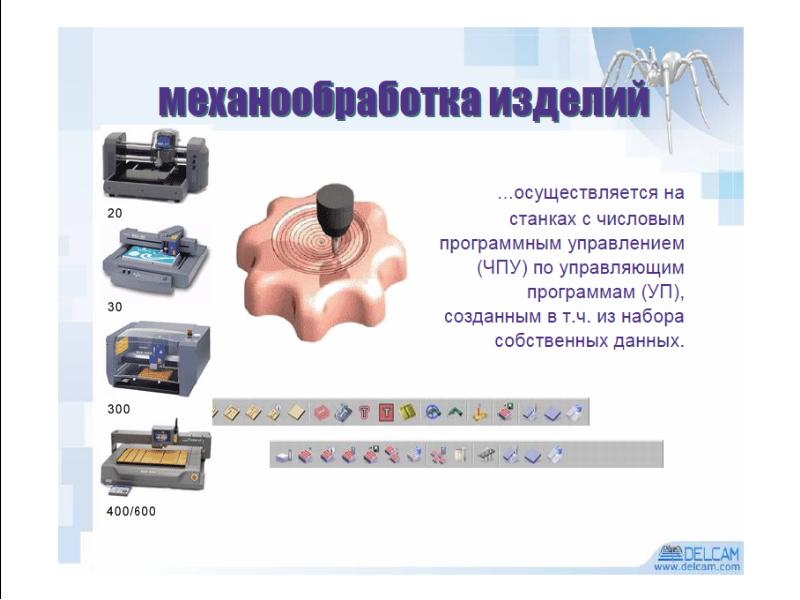 механообработка изделий

20

30

300

400/600

...осуществляется на станках с числовым программным управлением (ЧПУ) по управляющим программам (УП), созданным в т.ч. из набора собственных данных.

DELCAM
www.delcam.com